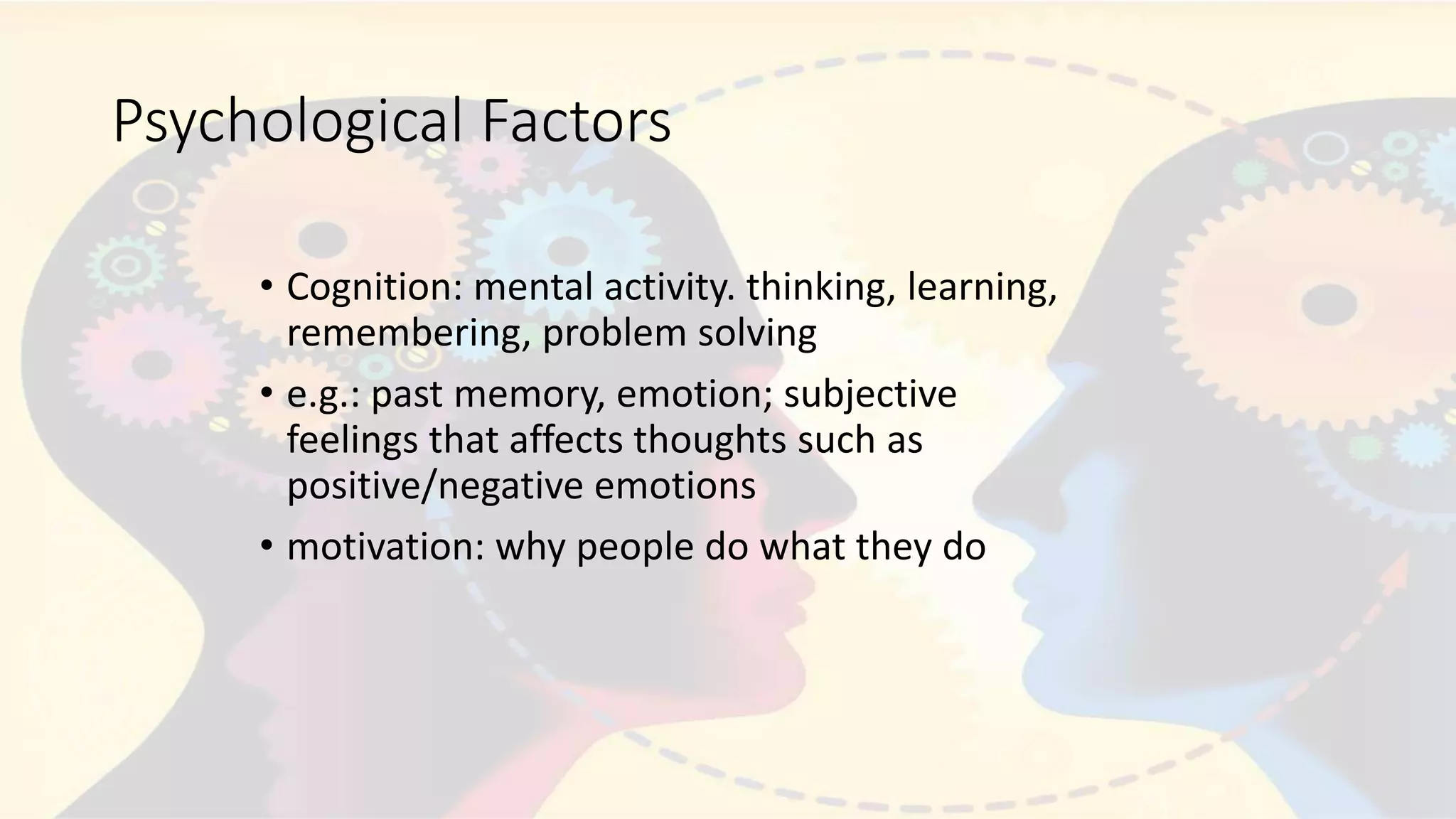 Psychological Factors

• Cognition: mental activity. thinking, learning, remembering, problem solving

• e.g.: past memory, emotion; subjective feelings that affects thoughts such as positive/negative emotions

• motivation: why people do what they do